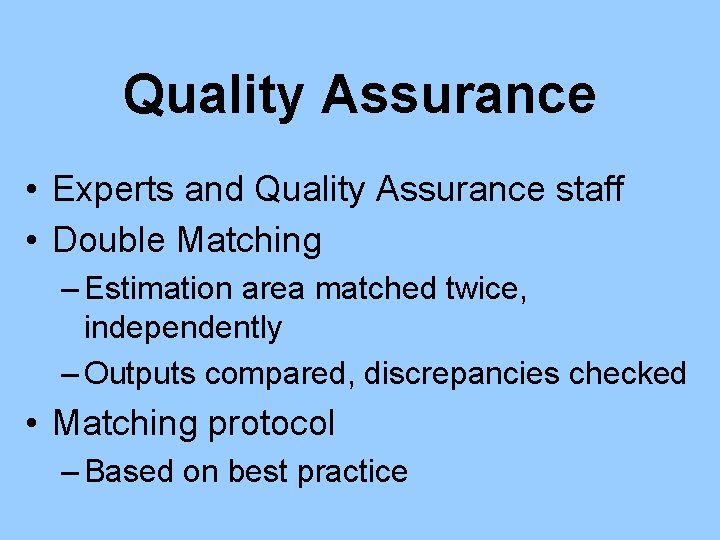 Quality Assurance

• Experts and Quality Assurance staff
• Double Matching
– Estimation area matched twice, independently
– Outputs compared, discrepancies checked
• Matching protocol
– Based on best practice